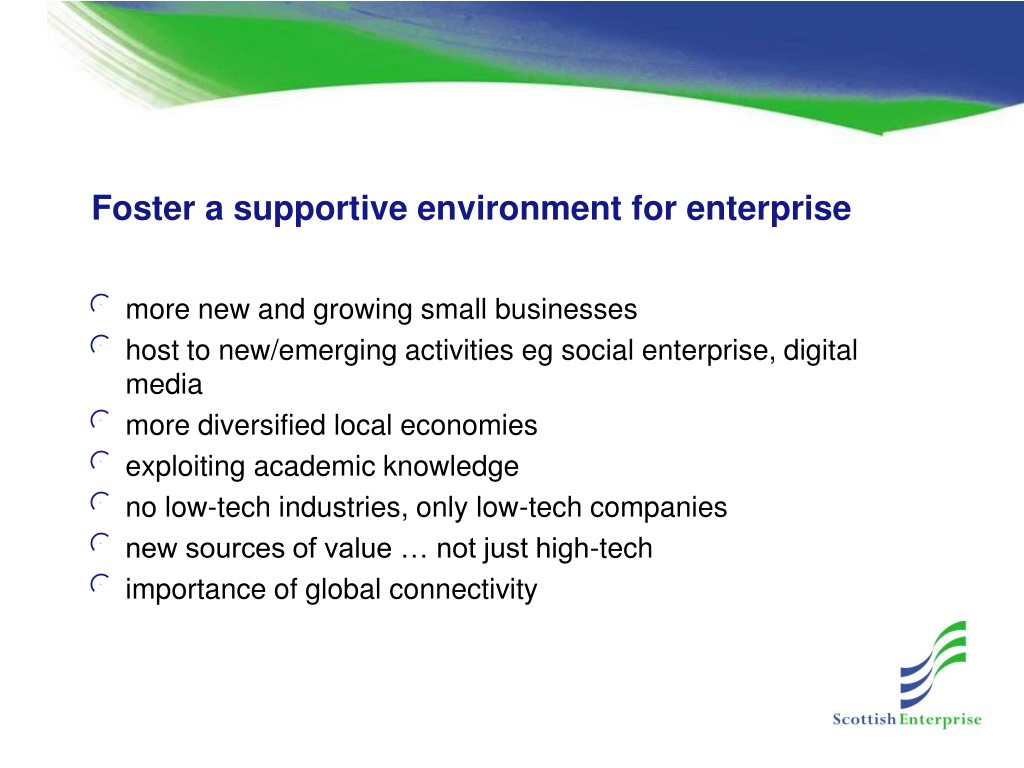 Foster a supportive environment for enterprise

more new and growing small businesses
host to new/emerging activities eg social enterprise, digital media
more diversified local economies
exploiting academic knowledge
no low-tech industries, only low-tech companies
new sources of value … not just high-tech
importance of global connectivity

Scottish Enterprise